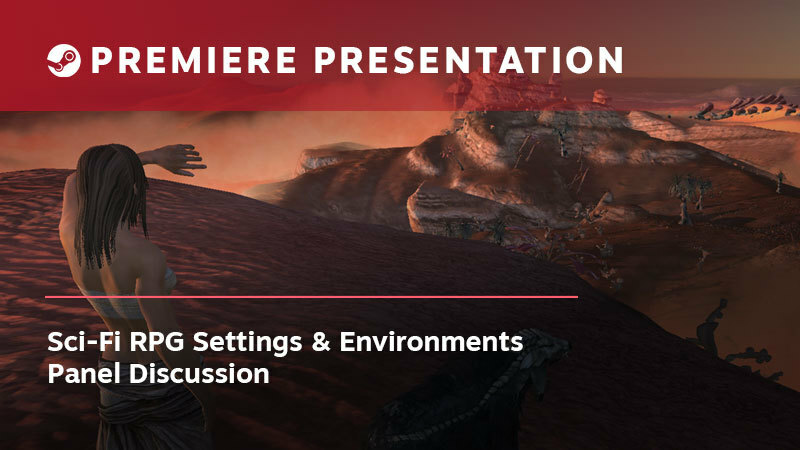 PREMIERE PRESENTATION

Sci-Fi RPG Settings & Environments Panel Discussion